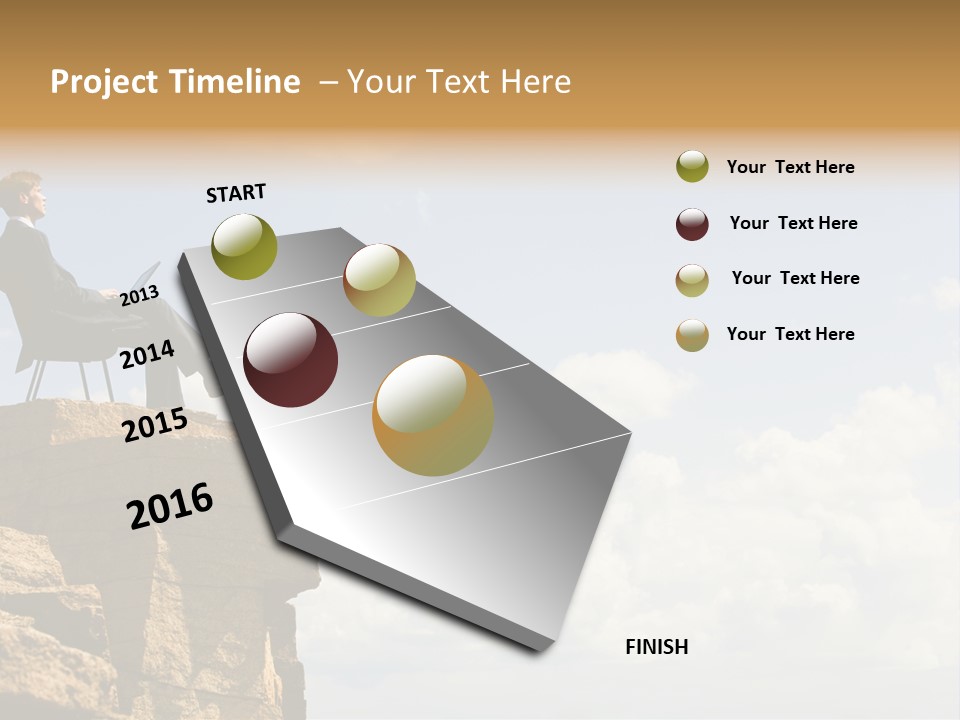 Project Timeline – Your Text Here

START

2013

2014

2015

2016

FINISH

Your Text Here

Your Text Here

Your Text Here

Your Text Here